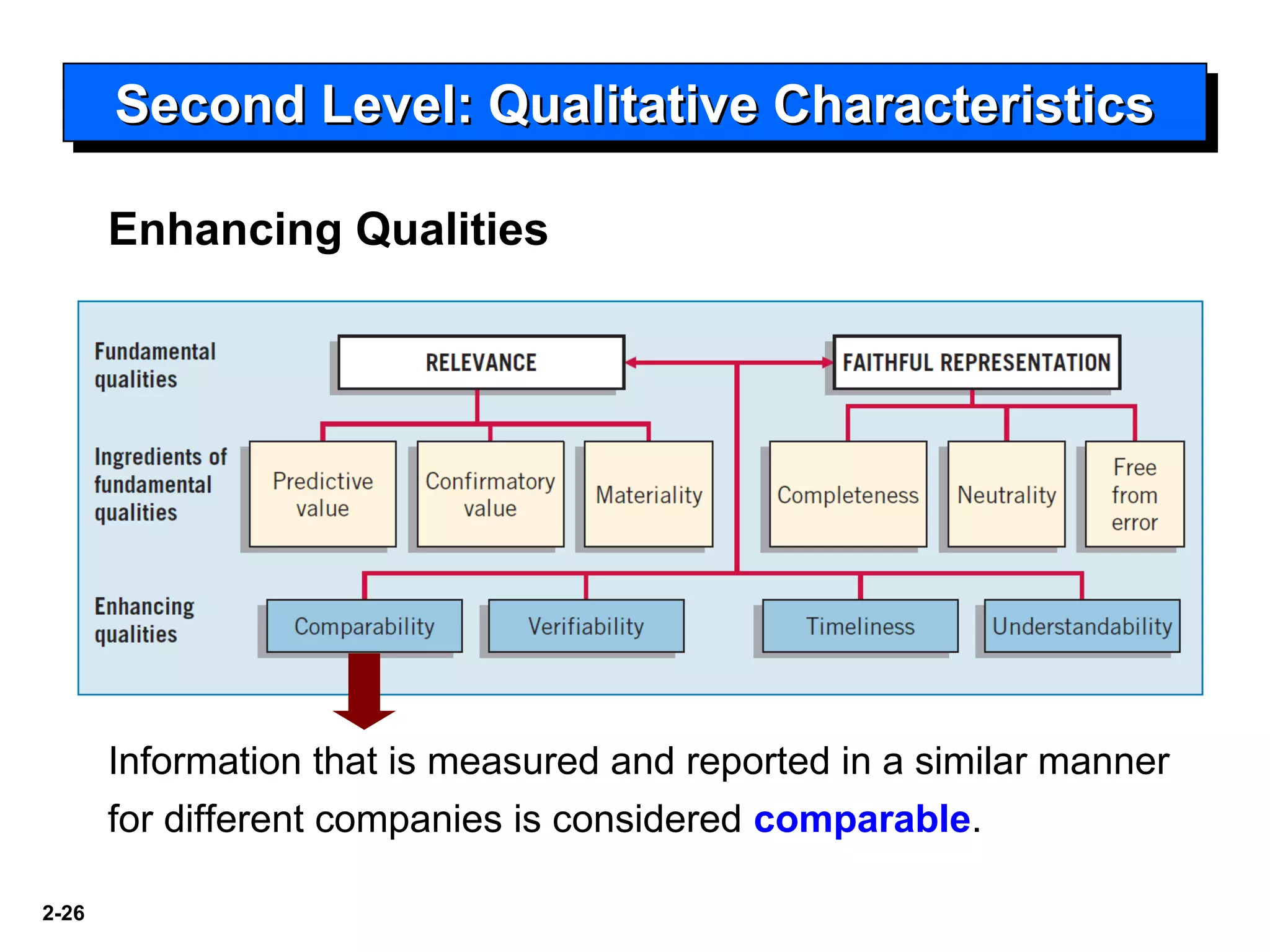 Second Level: Qualitative Characteristics

Enhancing Qualities

Fundamental qualities

RELEVANCE

FAITHFUL REPRESENTATION

Ingredients of fundamental qualities

Predictive value

Confirmatory value

Materiality

Completeness

Neutrality

Free from error

Enhancing qualities

Comparability

Verifiability

Timeliness

Understandability

Information that is measured and reported in a similar manner for different companies is considered comparable.

2-26